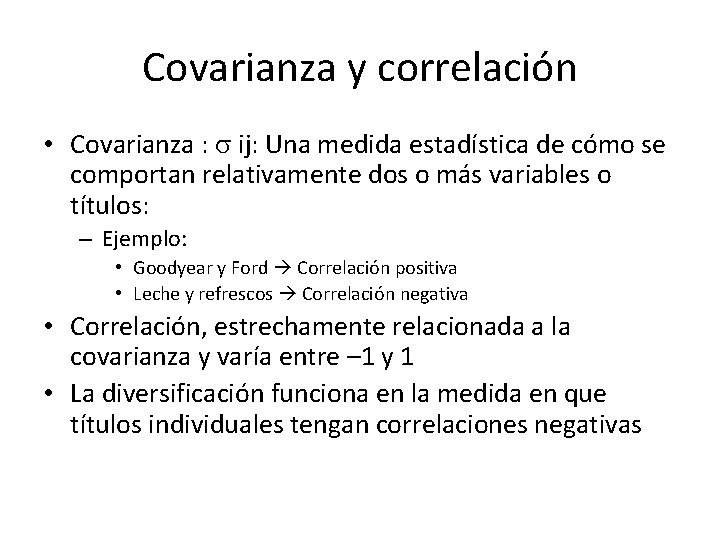 Covarianza y correlación

• Covarianza : $\sigma$ ij: Una medida estadística de cómo se comportan relativamente dos o más variables o títulos:
– Ejemplo:
• Goodyear y Ford → Correlación positiva
• Leche y refrescos → Correlación negativa
• Correlación, estrechamente relacionada a la covarianza y varía entre –1 y 1
• La diversificación funciona en la medida en que títulos individuales tengan correlaciones negativas